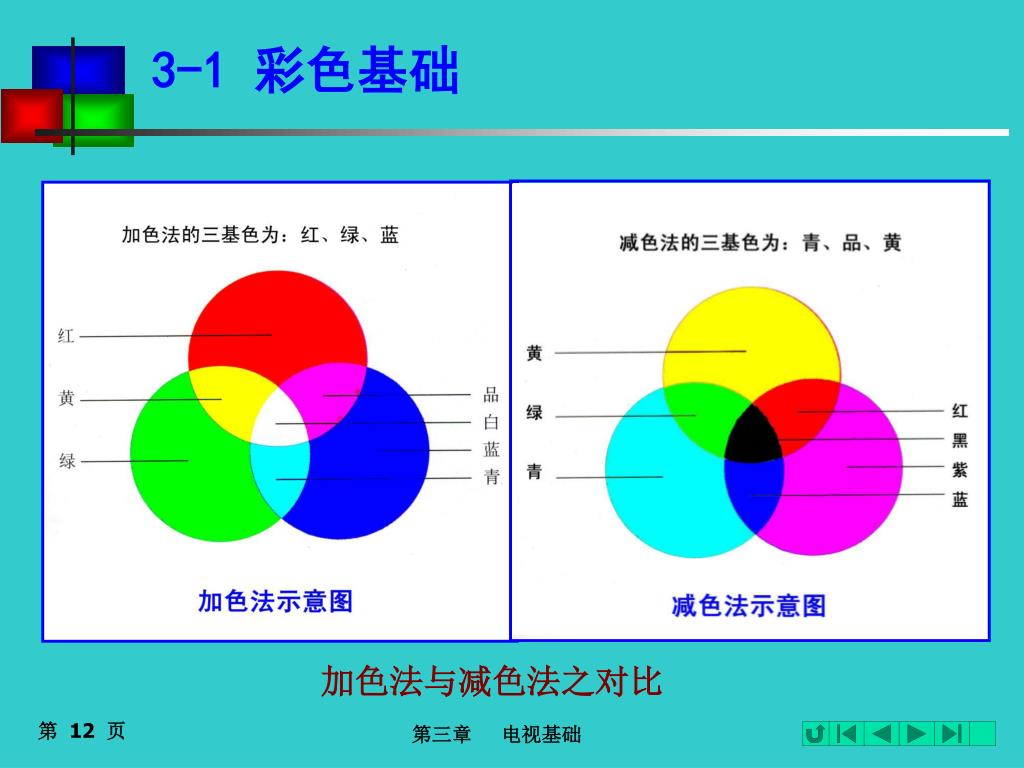 3-1 彩色基础

加色法的三基色为：红、绿、蓝

红
黄
绿
品
白
蓝
青

加色法示意图

减色法的三基色为：青、品、黄

黄
绿
青
红
黑
紫
蓝

减色法示意图

加色法与减色法之对比

第 12 页

第三章 电视基础